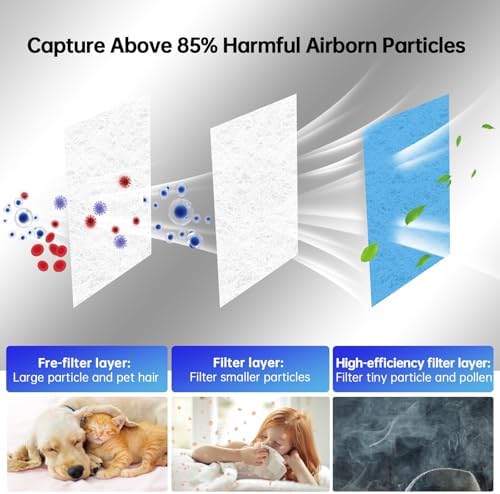 Capture Above 85% Harmful Airborn Particles

Fre-filter layer:
Large particle and pet hair

Filter layer:
Filter smaller particles

High-efficiency filter layer:
Filter tiny particle and pollen